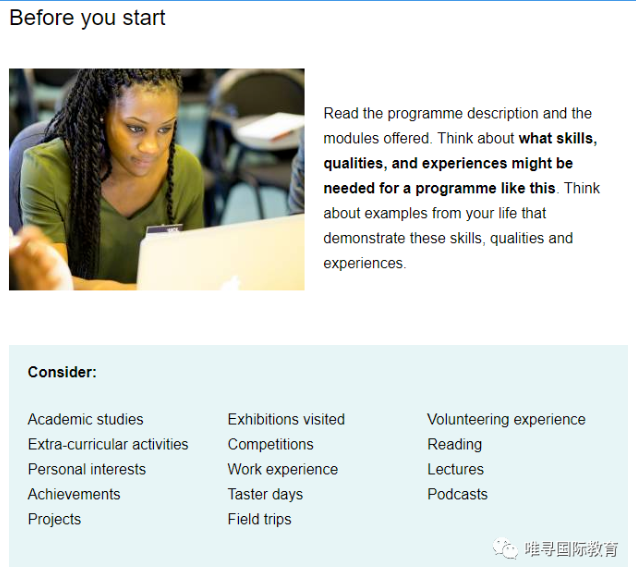 Before you start

Read the programme description and the modules offered. Think about what skills, qualities, and experiences might be needed for a programme like this. Think about examples from your life that demonstrate these skills, qualities and experiences.

Consider:

Academic studies
Extra-curricular activities
Personal interests
Achievements
Projects

Exhibitions visited
Competitions
Work experience
Taster days
Field trips

Volunteering experience
Reading
Lectures
Podcasts

唯寻国际教育